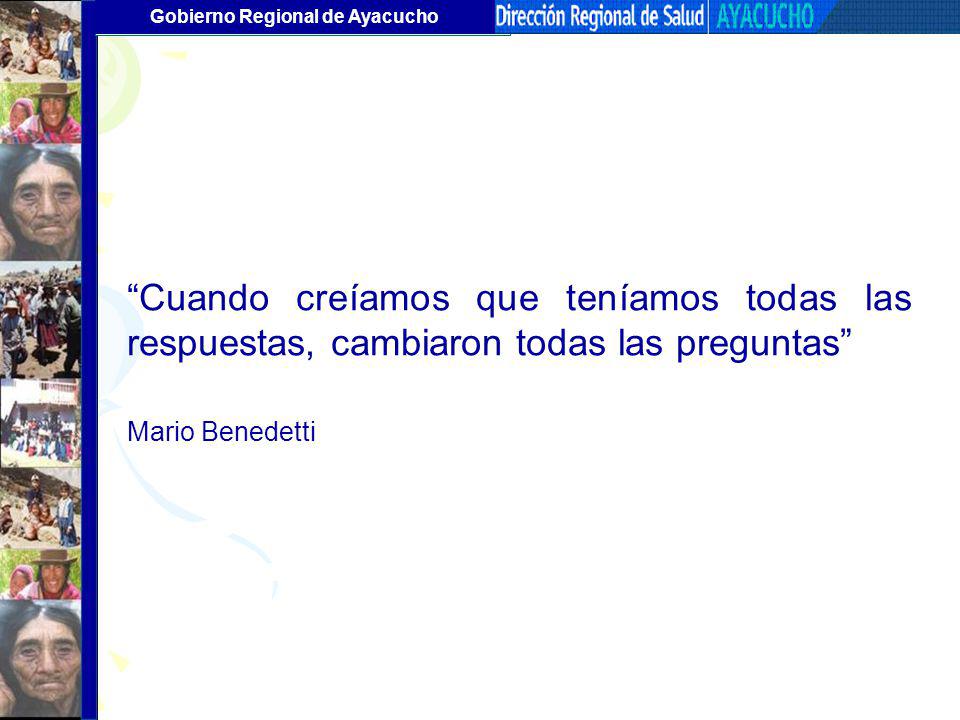 Gobierno Regional de Ayacucho

Dirección Regional de Salud AYACUCHO

“Cuando creíamos que teníamos todas las respuestas, cambiaron todas las preguntas”

Mario Benedetti